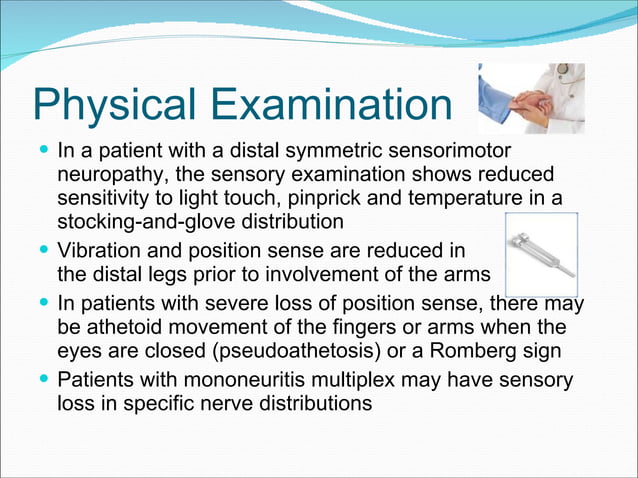 Physical Examination

- In a patient with a distal symmetric sensorimotor neuropathy, the sensory examination shows reduced sensitivity to light touch, pinprick and temperature in a stocking-and-glove distribution
- Vibration and position sense are reduced in the distal legs prior to involvement of the arms
- In patients with severe loss of position sense, there may be athetoid movement of the fingers or arms when the eyes are closed (pseudoathetosis) or a Romberg sign
- Patients with mononeuritis multiplex may have sensory loss in specific nerve distributions